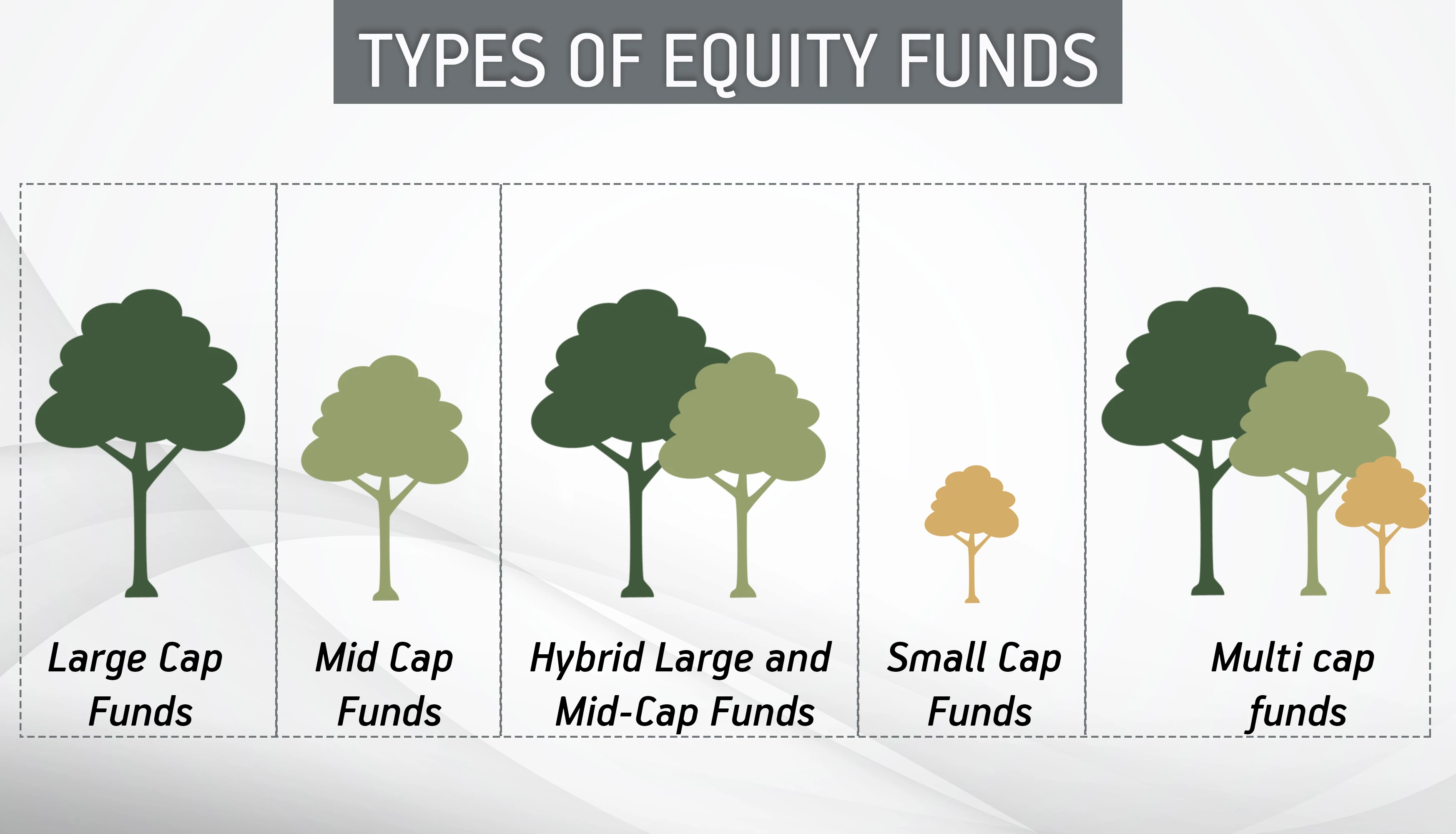 TYPES OF EQUITY FUNDS

Large Cap Funds

Mid Cap Funds

Hybrid Large and Mid-Cap Funds

Small Cap Funds

Multi cap funds